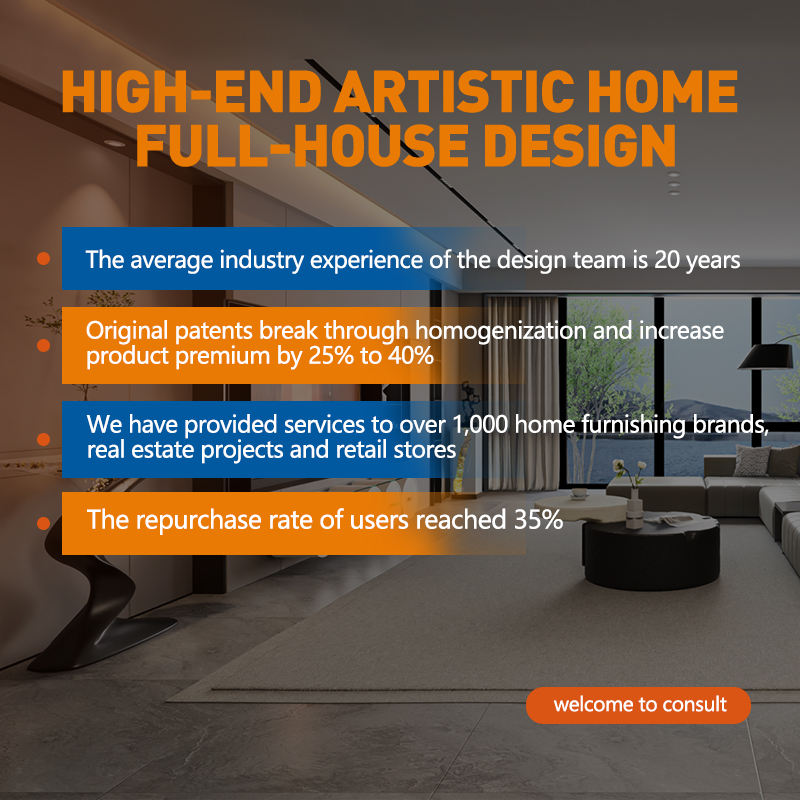 HIGH-END ARTISTIC HOME FULL-HOUSE DESIGN

The average industry experience of the design team is 20 years

Original patents break through homogenization and increase product premium by 25% to 40%

We have provided services to over 1,000 home furnishing brands, real estate projects and retail stores

The repurchase rate of users reached 35%

welcome to consult